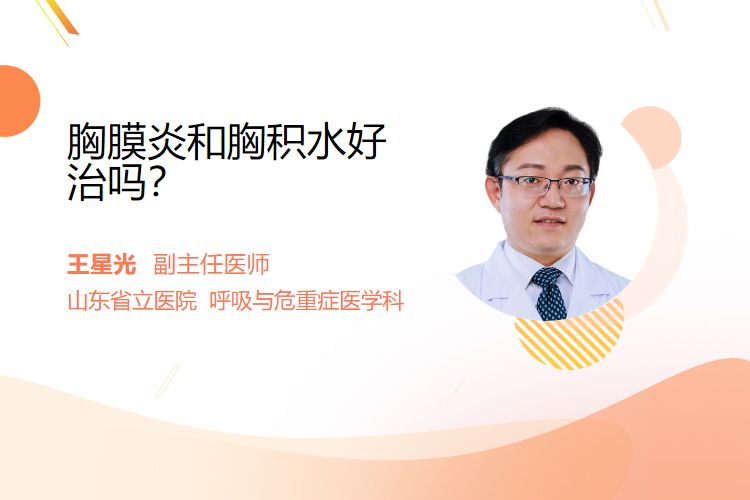 胸膜炎和胸积水好治吗?

王星光 副主任医师
山东省立医院 呼吸与危重症医学科